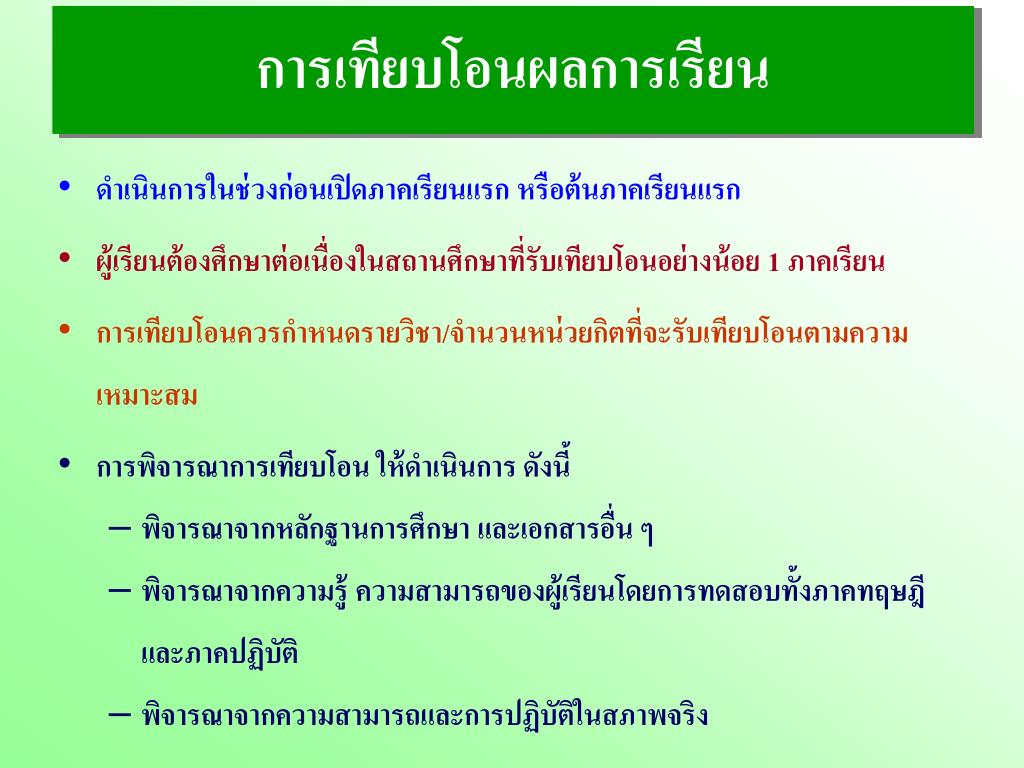 การเทียบโอนผลการเรียน

• ดำเนินการในช่วงก่อนเปิดภาคเรียนแรก หรือต้นภาคเรียนแรก

• ผู้เรียนต้องศึกษาต่อเนื่องในสถานศึกษาที่รับเทียบโอนอย่างน้อย 1 ภาคเรียน

• การเทียบโอนควรกำหนดรายวิชา/จำนวนหน่วยกิตที่จะรับเทียบโอนตามความเหมาะสม

• การพิจารณาการเทียบโอน ให้ดำเนินการ ดังนี้

– พิจารณาจากหลักฐานการศึกษา และเอกสารอื่น ๆ

– พิจารณาจากความรู้ ความสามารถของผู้เรียนโดยการทดสอบทั้งภาคทฤษฎีและภาคปฏิบัติ

– พิจารณาจากความสามารถและการปฏิบัติในสภาพจริง